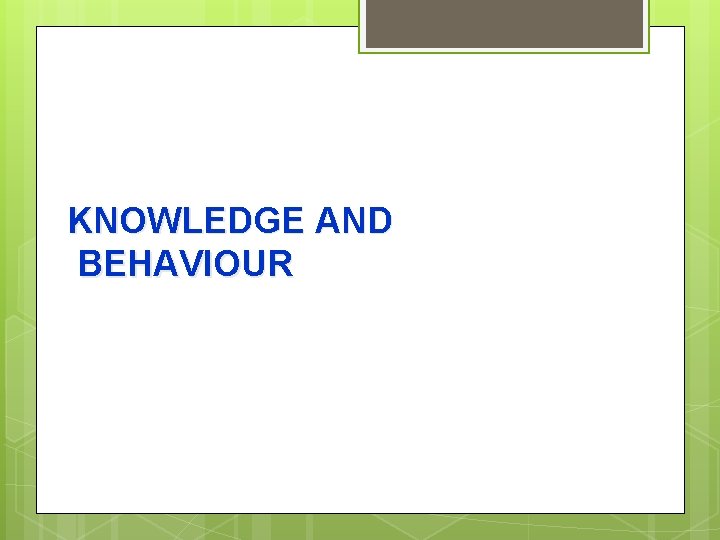 KNOWLEDGE AND BEHAVIOUR